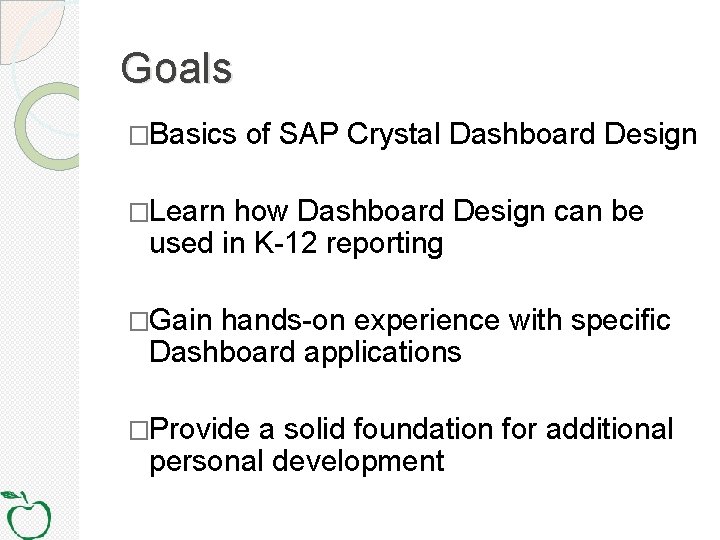 Goals

□Basics of SAP Crystal Dashboard Design

□Learn how Dashboard Design can be used in K-12 reporting

□Gain hands-on experience with specific Dashboard applications

□Provide a solid foundation for additional personal development